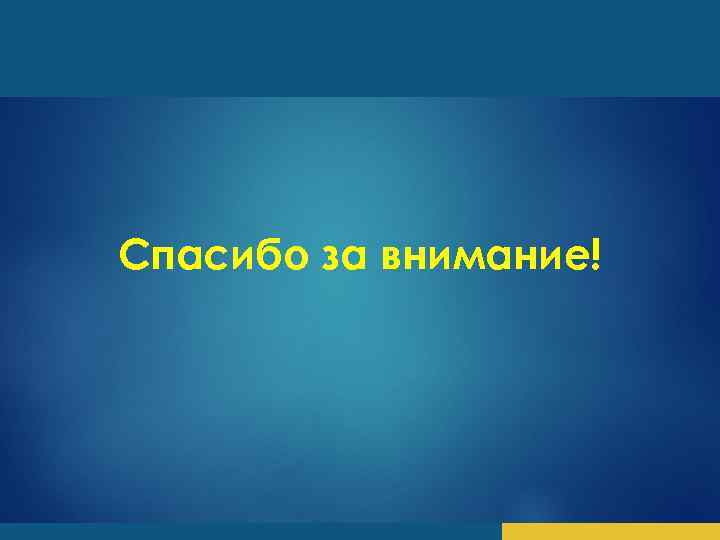 Спасибо за внимание!